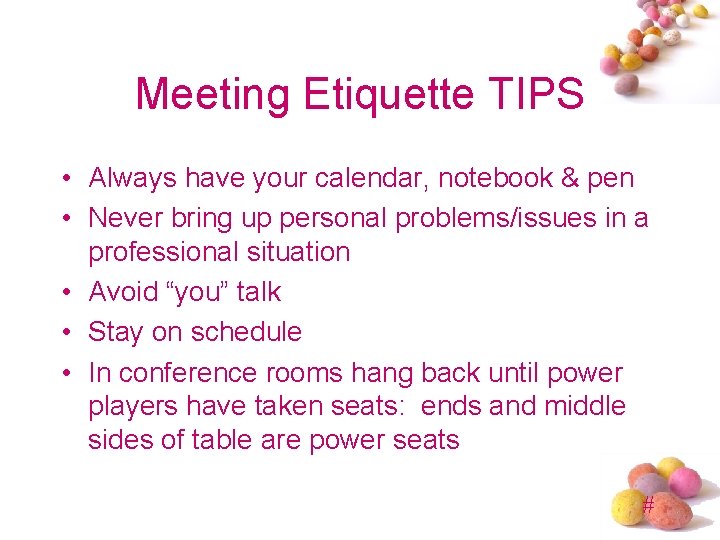 Meeting Etiquette TIPS

• Always have your calendar, notebook & pen
• Never bring up personal problems/issues in a professional situation
• Avoid “you” talk
• Stay on schedule
• In conference rooms hang back until power players have taken seats: ends and middle sides of table are power seats

#